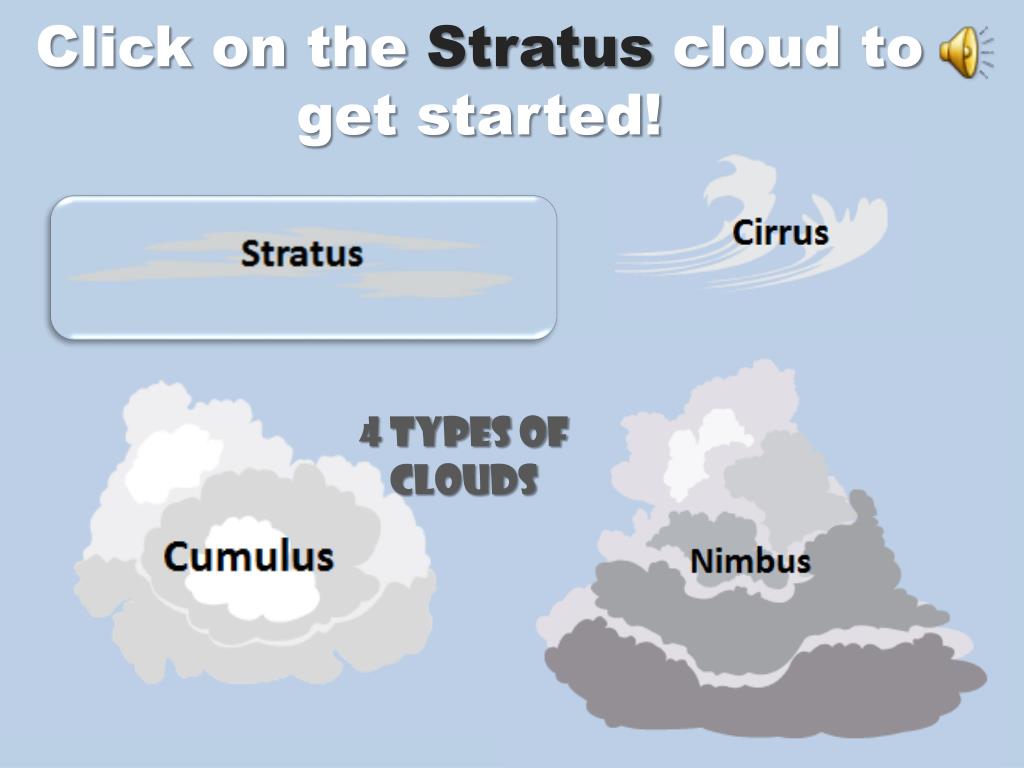 Click on the Stratus cloud to get started!

Stratus

Cirrus

4 TYPES OF CLOUDS

Cumulus

Nimbus